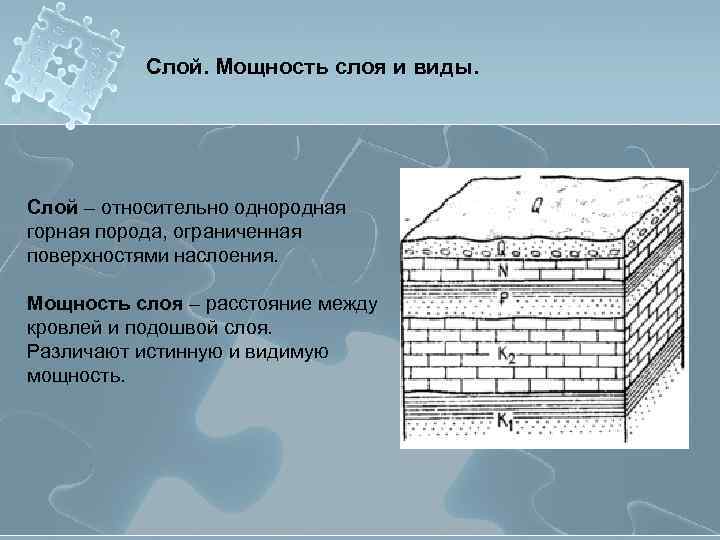 Слой. Мощность слоя и виды.

Слой – относительно однородная горная порода, ограниченная поверхностями наслоения.

Мощность слоя – расстояние между кровлей и подошвой слоя. Различают истинную и видимую мощность.

Q
Q
N
P
$K_2$
$K_1$